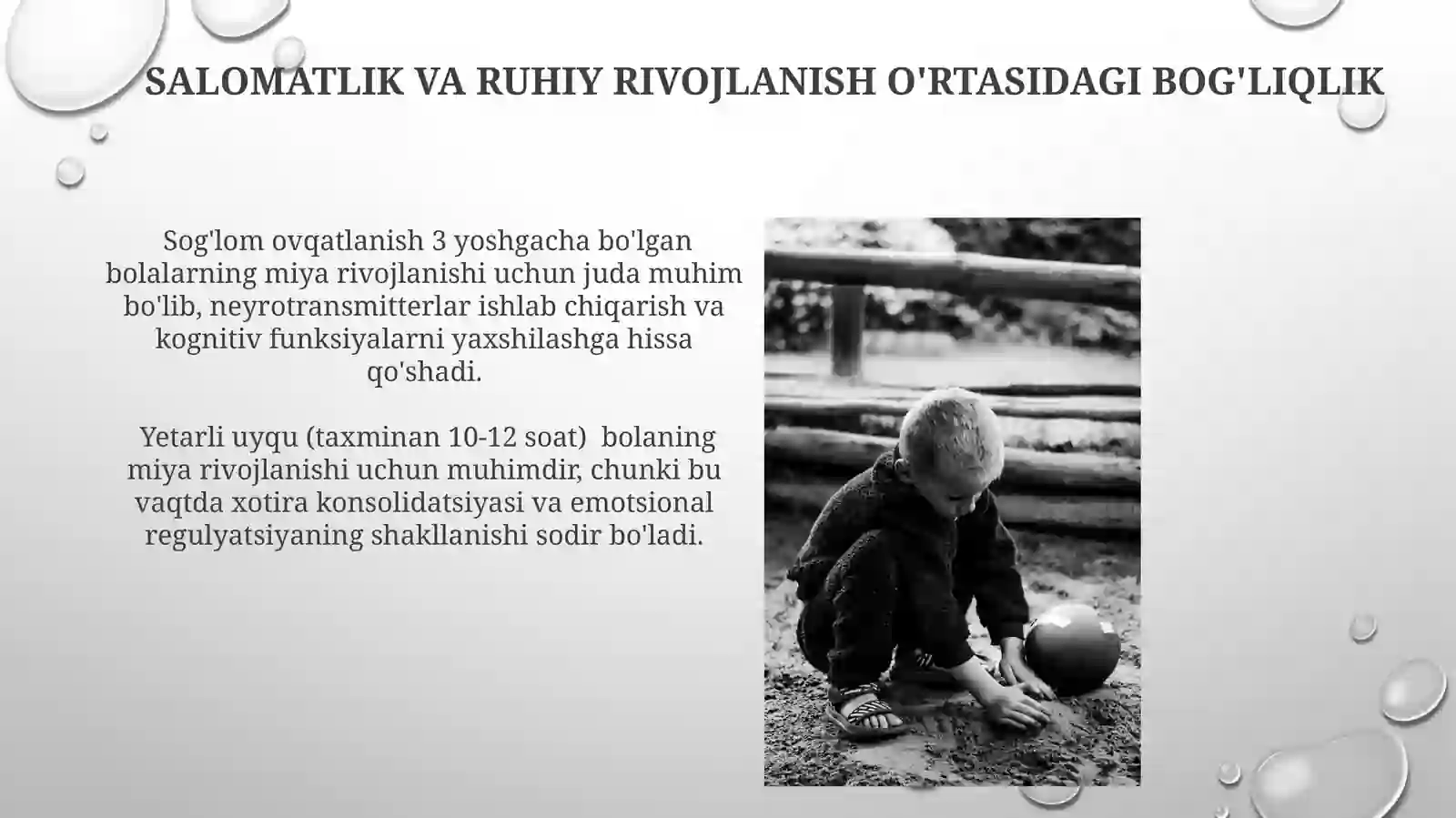 SALOMATLIK VA RUHIY RIVOJLANISH O'RTASIDAGI BOG'LIQLIK

Sog'lom ovqatlanish 3 yoshgacha bo'lgan bolalarning miya rivojlanishi uchun juda muhim bo'lib, neyrotransmitterlar ishlab chiqarish va kognitiv funksiyalarni yaxshilashga hissa qo'shadi.

Yetarli uyqu (taxminan 10-12 soat) bolaning miya rivojlanishi uchun muhimdir, chunki bu vaqtda xotira konsolidatsiyasi va emotsional regulyatsiyaning shakllanishi sodir bo'ladi.